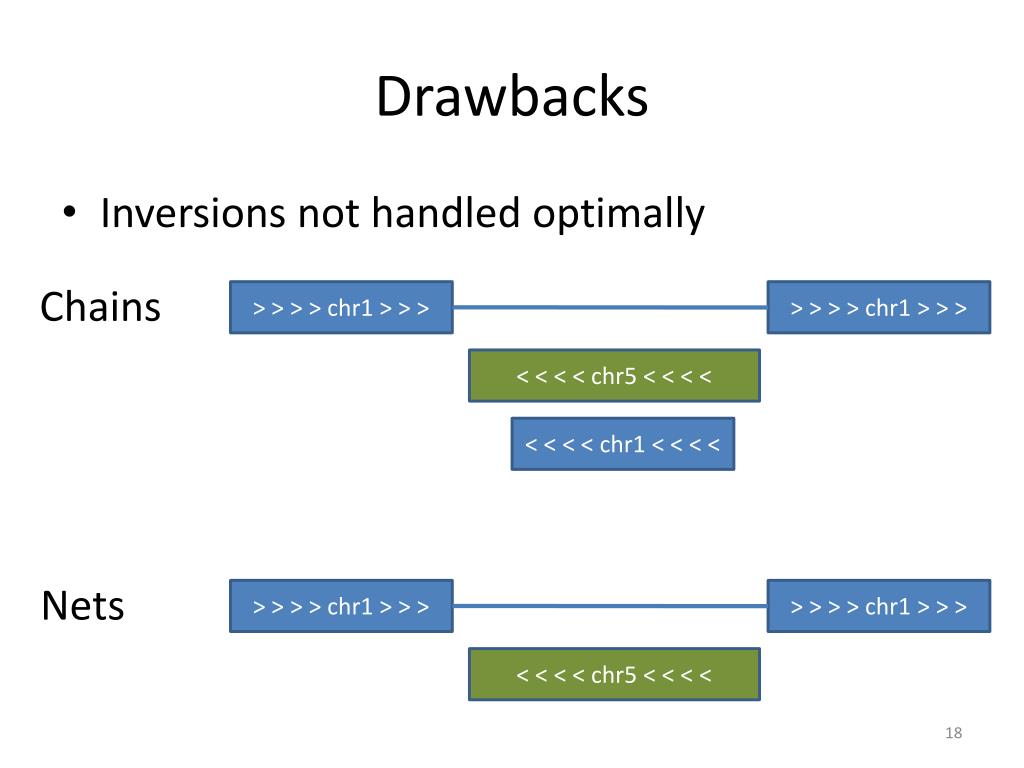 Drawbacks

• Inversions not handled optimally

Chains

> > > > chr1 > > >

> > > > chr1 > > >

< < < < chr5 < < < <

< < < < chr1 < < < <

Nets

> > > > chr1 > > >

> > > > chr1 > > >

< < < < chr5 < < < <

18